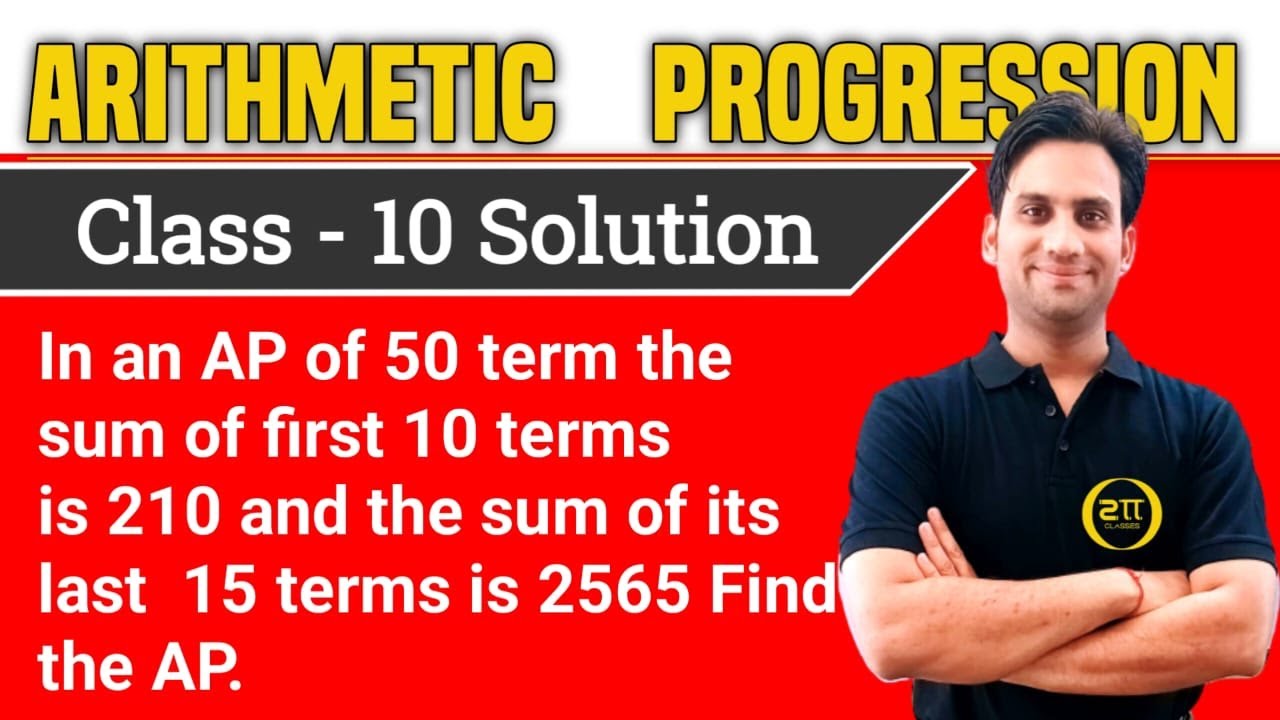 ARITHMETIC PROGRESSION

Class - 10 Solution

In an AP of 50 term the sum of first 10 terms is 210 and the sum of its last 15 terms is 2565 Find the AP.

2π
CLASSES